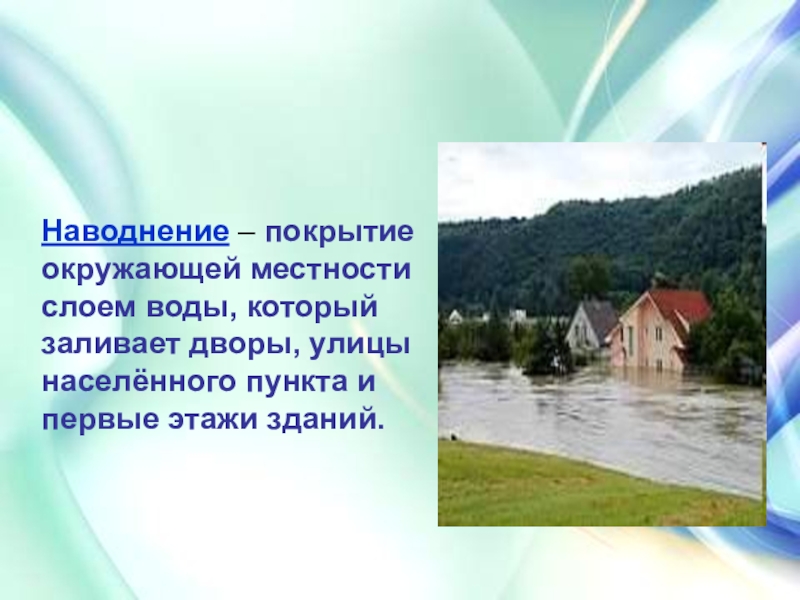 Наводнение – покрытие окружающей местности слоем воды, который заливает дворы, улицы населённого пункта и первые этажи зданий.